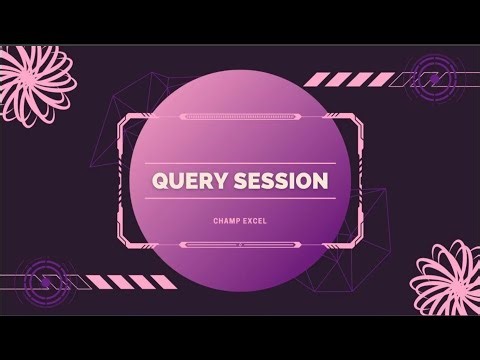 QUERY SESSION

CHAMP EXCEL